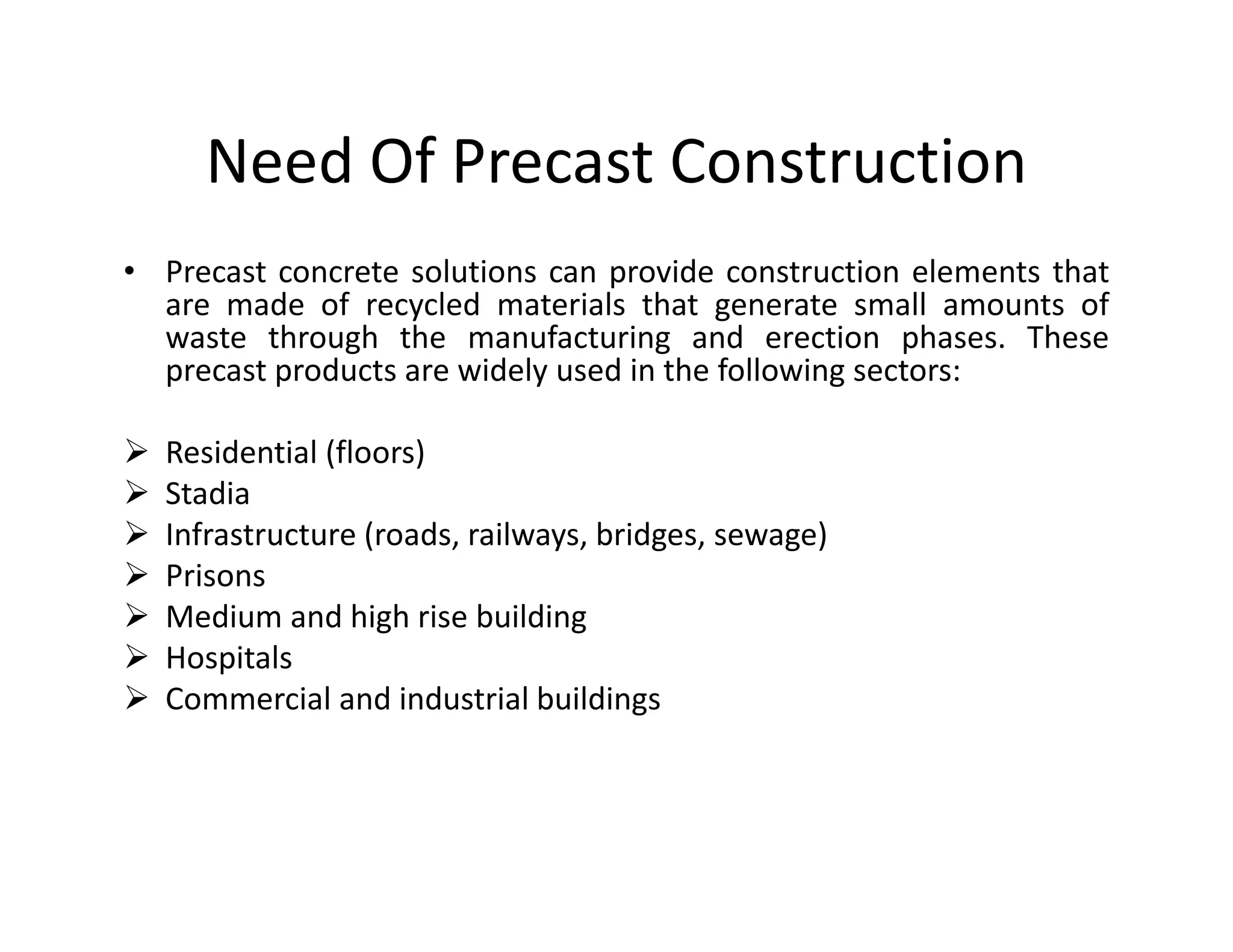 Need Of Precast Construction

• Precast concrete solutions can provide construction elements that are made of recycled materials that generate small amounts of waste through the manufacturing and erection phases. These precast products are widely used in the following sectors:

➢ Residential (floors)
➢ Stadia
➢ Infrastructure (roads, railways, bridges, sewage)
➢ Prisons
➢ Medium and high rise building
➢ Hospitals
➢ Commercial and industrial buildings